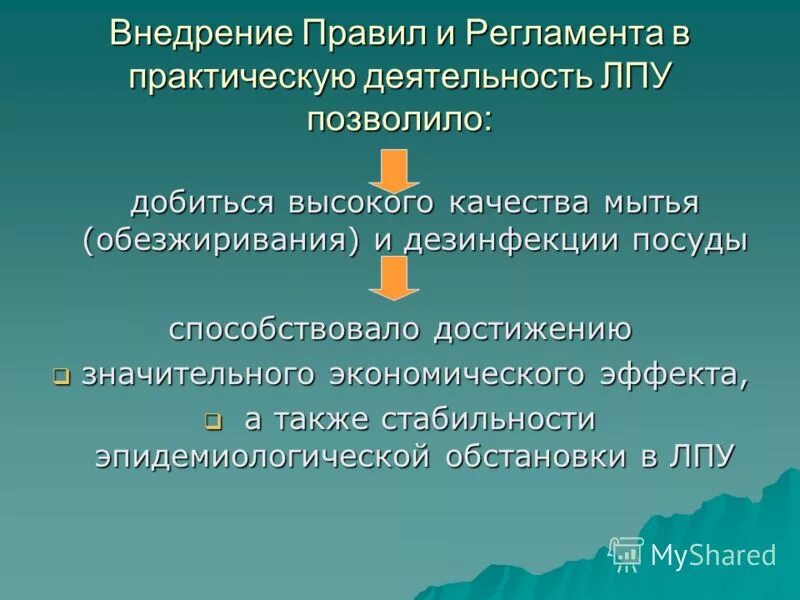 Внедрение Правил и Регламента в практическую деятельность ЛПУ позволило:

добиться высокого качества мытья (обезжиривания) и дезинфекции посуды

способствовало достижению

значительного экономического эффекта,

а также стабильности эпидемиологической обстановки в ЛПУ

MyShared